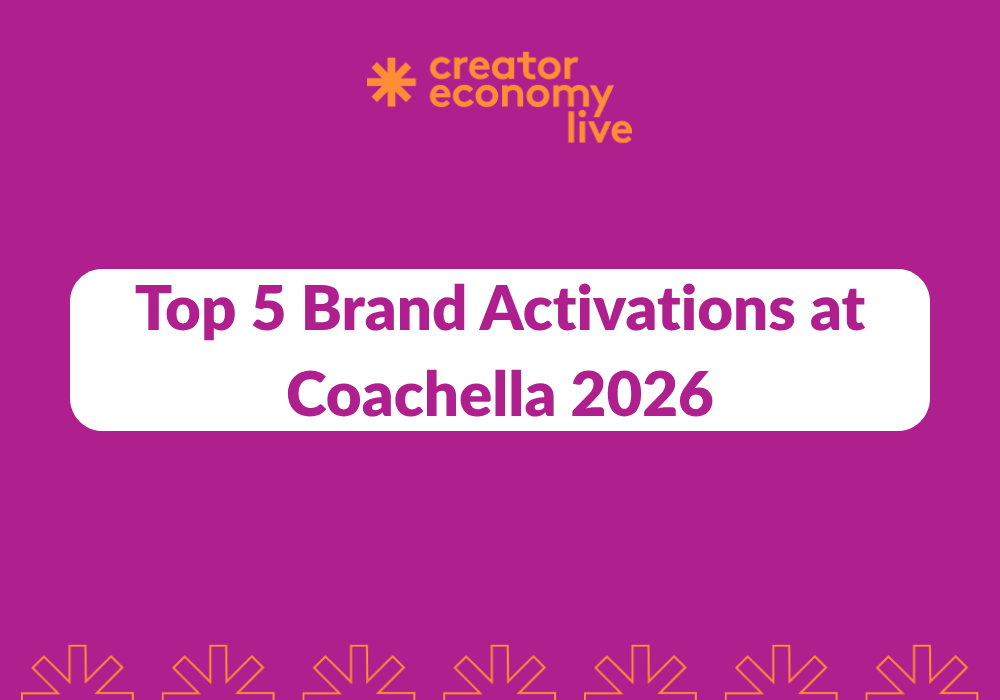 creator
economy
live

Top 5 Brand Activations at Coachella 2026